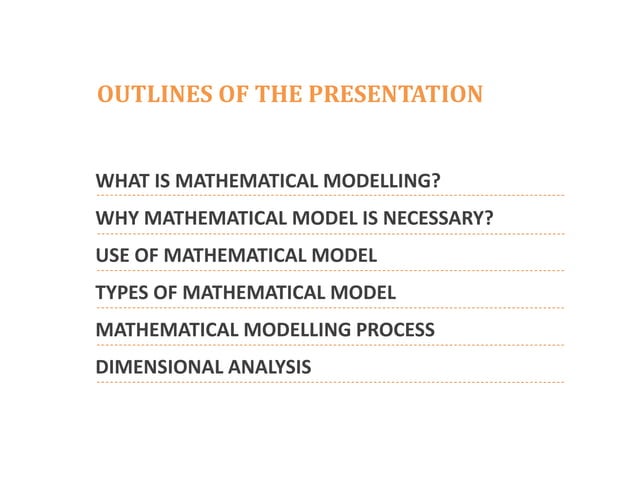 OUTLINES OF THE PRESENTATION

WHAT IS MATHEMATICAL MODELLING?

WHY MATHEMATICAL MODEL IS NECESSARY?

USE OF MATHEMATICAL MODEL

TYPES OF MATHEMATICAL MODEL

MATHEMATICAL MODELLING PROCESS

DIMENSIONAL ANALYSIS